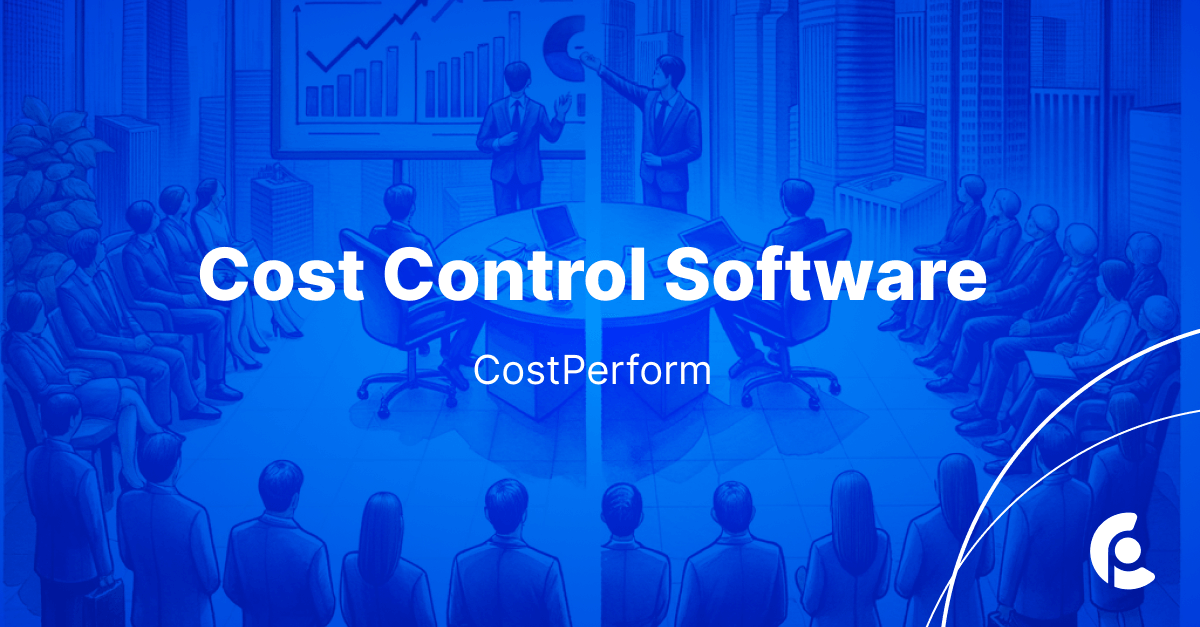 Cost Control Software

CostPerform